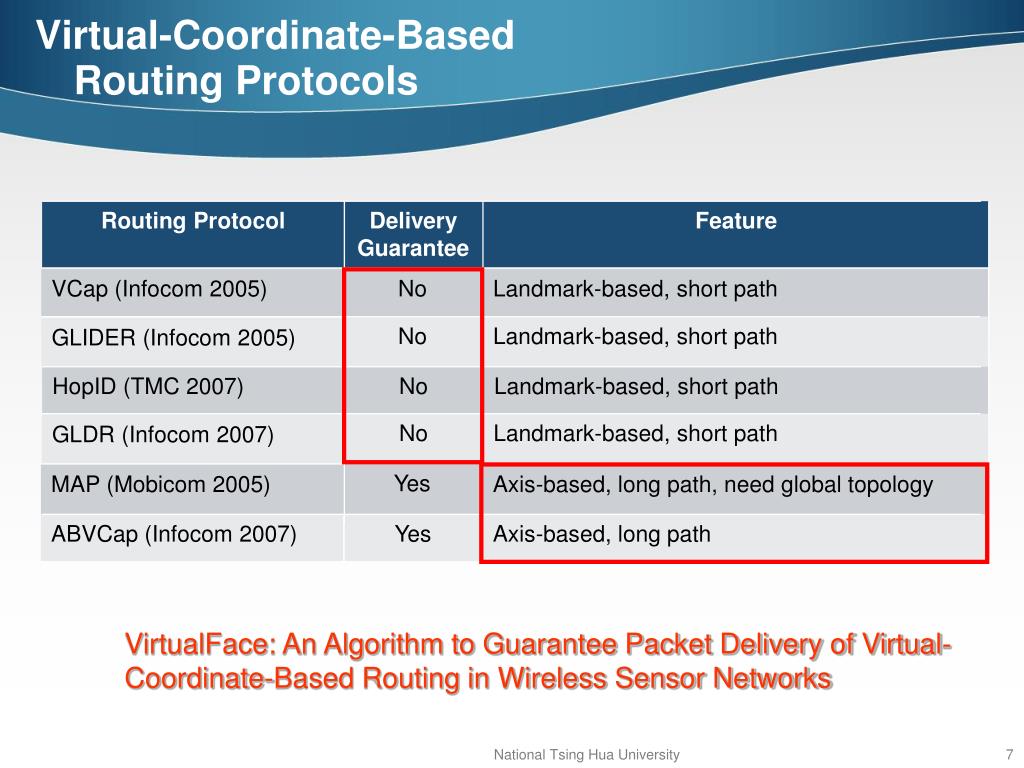 Virtual-Coordinate-Based Routing Protocols

| Routing Protocol | Delivery Guarantee | Feature |
|---|---|---|
| VCap (Infocom 2005) | No | Landmark-based, short path |
| GLIDER (Infocom 2005) | No | Landmark-based, short path |
| HopID (TMC 2007) | No | Landmark-based, short path |
| GLDR (Infocom 2007) | No | Landmark-based, short path |
| MAP (Mobicom 2005) | Yes | Axis-based, long path, need global topology |
| ABVCap (Infocom 2007) | Yes | Axis-based, long path |

VirtualFace: An Algorithm to Guarantee Packet Delivery of Virtual-Coordinate-Based Routing in Wireless Sensor Networks

National Tsing Hua University

7